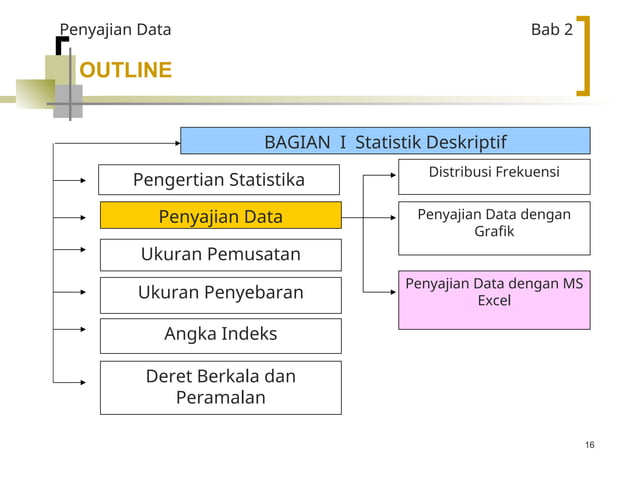 Penyajian Data

Bab 2

OUTLINE

BAGIAN I Statistik Deskriptif

Pengertian Statistika

Penyajian Data

Ukuran Pemusatan

Ukuran Penyebaran

Angka Indeks

Deret Berkala dan Peramalan

Distribusi Frekuensi

Penyajian Data dengan Grafik

Penyajian Data dengan MS Excel

16